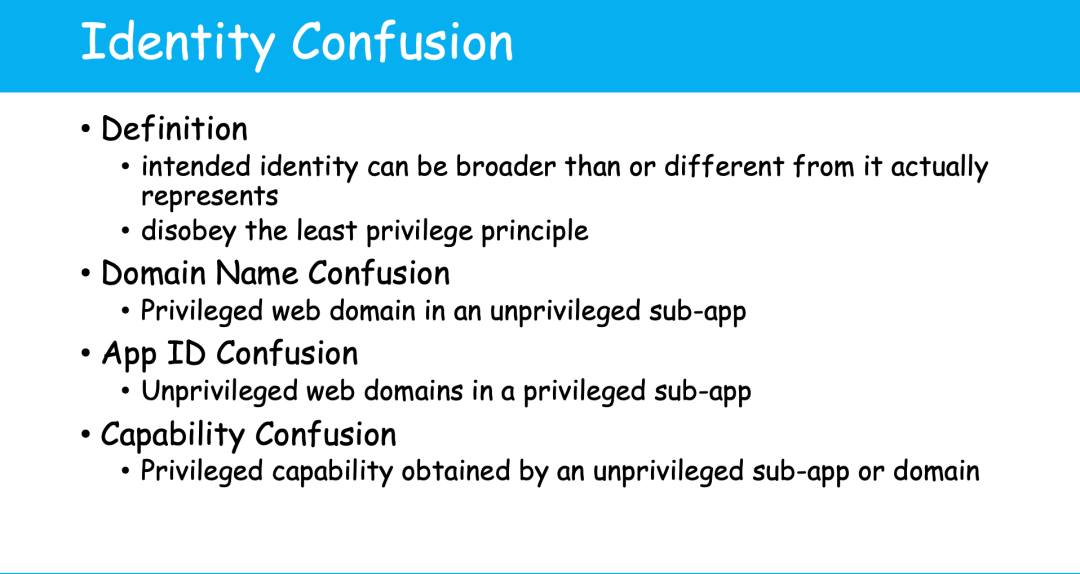 Identity Confusion

• Definition
  • intended identity can be broader than or different from it actually represents
  • disobey the least privilege principle
• Domain Name Confusion
  • Privileged web domain in an unprivileged sub-app
• App ID Confusion
  • Unprivileged web domains in a privileged sub-app
• Capability Confusion
  • Privileged capability obtained by an unprivileged sub-app or domain